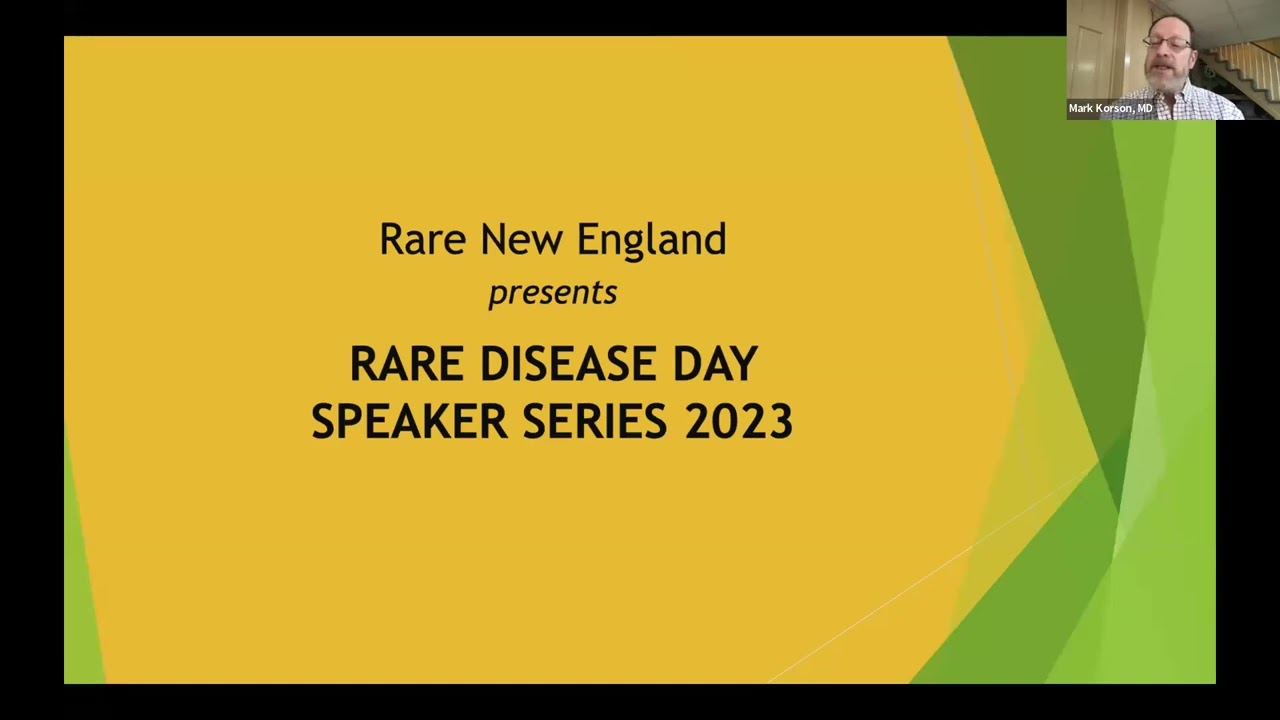 Mark Korson, MD

Rare New England
presents

RARE DISEASE DAY
SPEAKER SERIES 2023